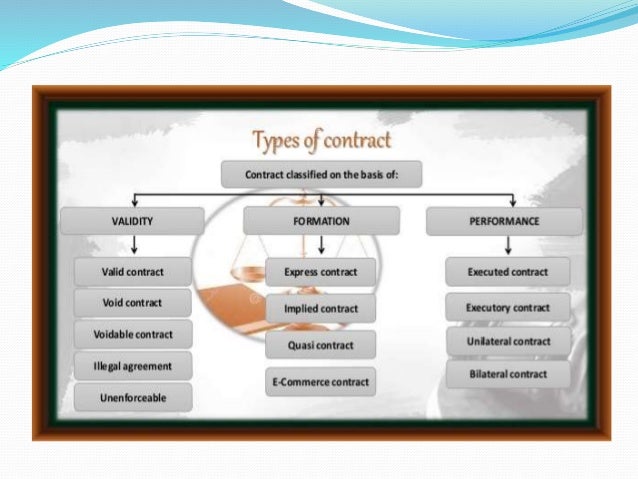 Types of contract

Contract classified on the basis of:

VALIDITY

Valid contract

Void contract

Voidable contract

Illegal agreement

Unenforceable

FORMATION

Express contract

Implied contract

Quasi contract

E-Commerce contract

PERFORMANCE

Executed contract

Executory contract

Unilateral contract

Bilateral contract